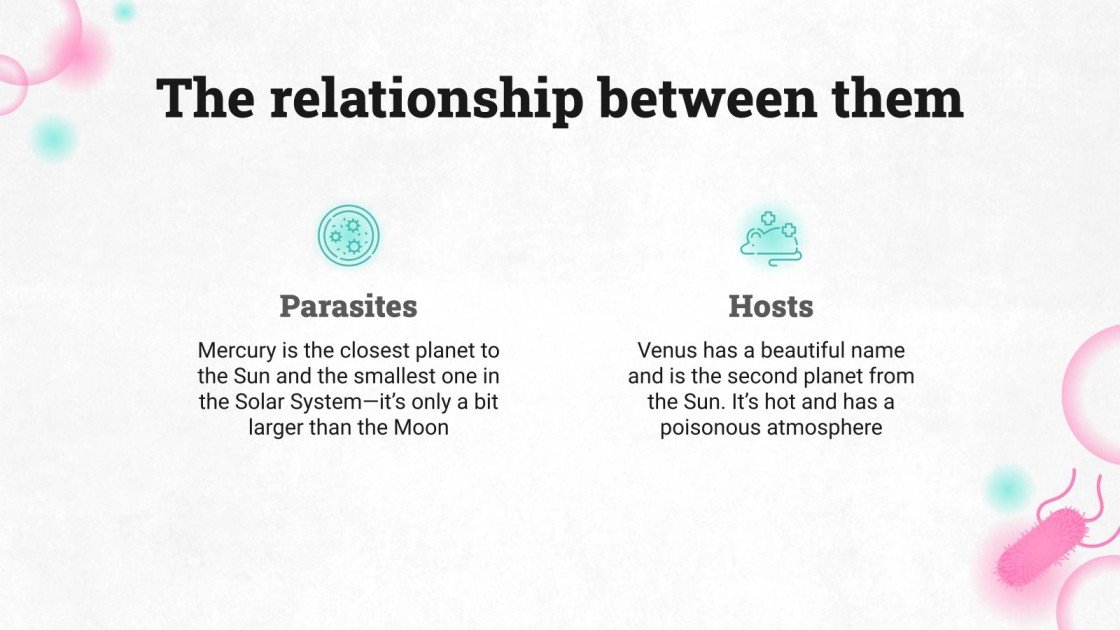 The relationship between them

Parasites

Mercury is the closest planet to the Sun and the smallest one in the Solar System—it's only a bit larger than the Moon

Hosts

Venus has a beautiful name and is the second planet from the Sun. It's hot and has a poisonous atmosphere